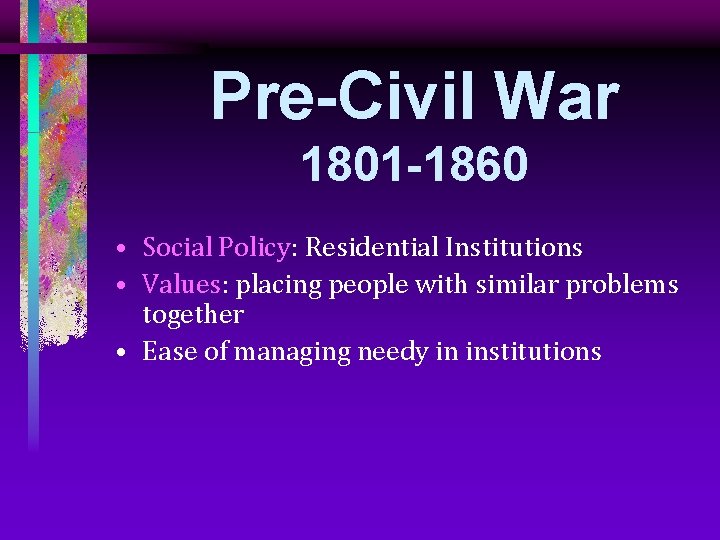 Pre-Civil War
1801-1860

• Social Policy: Residential Institutions
• Values: placing people with similar problems together
• Ease of managing needy in institutions